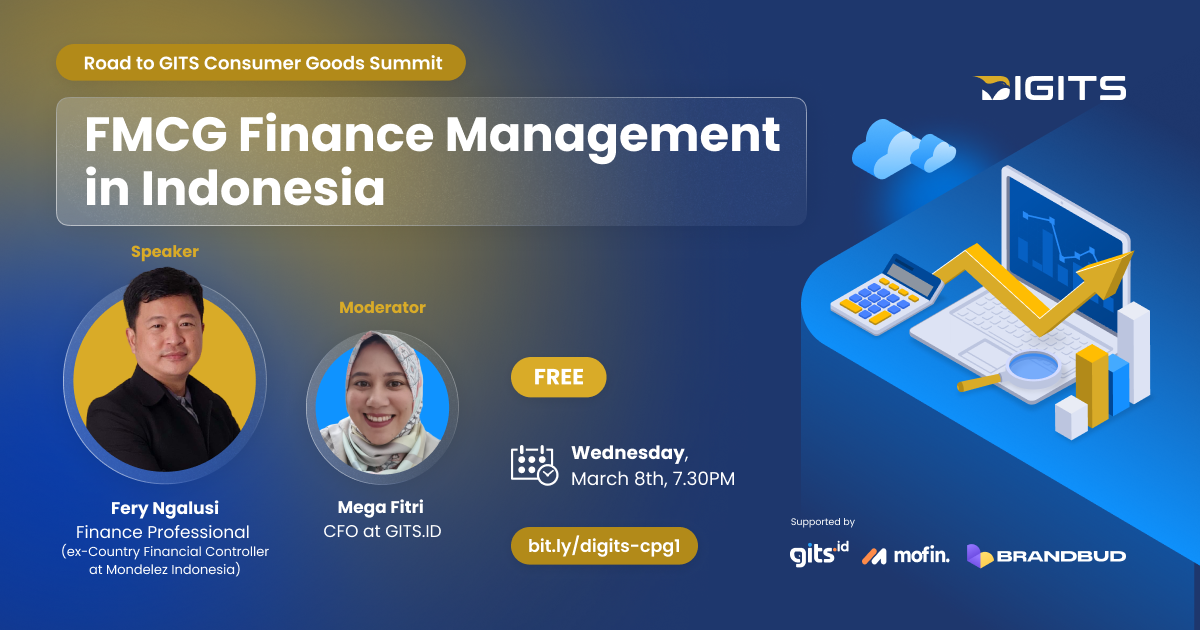 Road to GITS Consumer Goods Summit

DIGITS

FMCG Finance Management in Indonesia

Speaker

Fery Ngalusi
Finance Professional
(ex-Country Financial Controller at Mondelez Indonesia)

Moderator

Mega Fitri
CFO at GITS.ID

FREE

Wednesday, March 8th, 7.30PM

bit.ly/digits-cpg1

Supported by

gits.id mofin. BRANDBUD